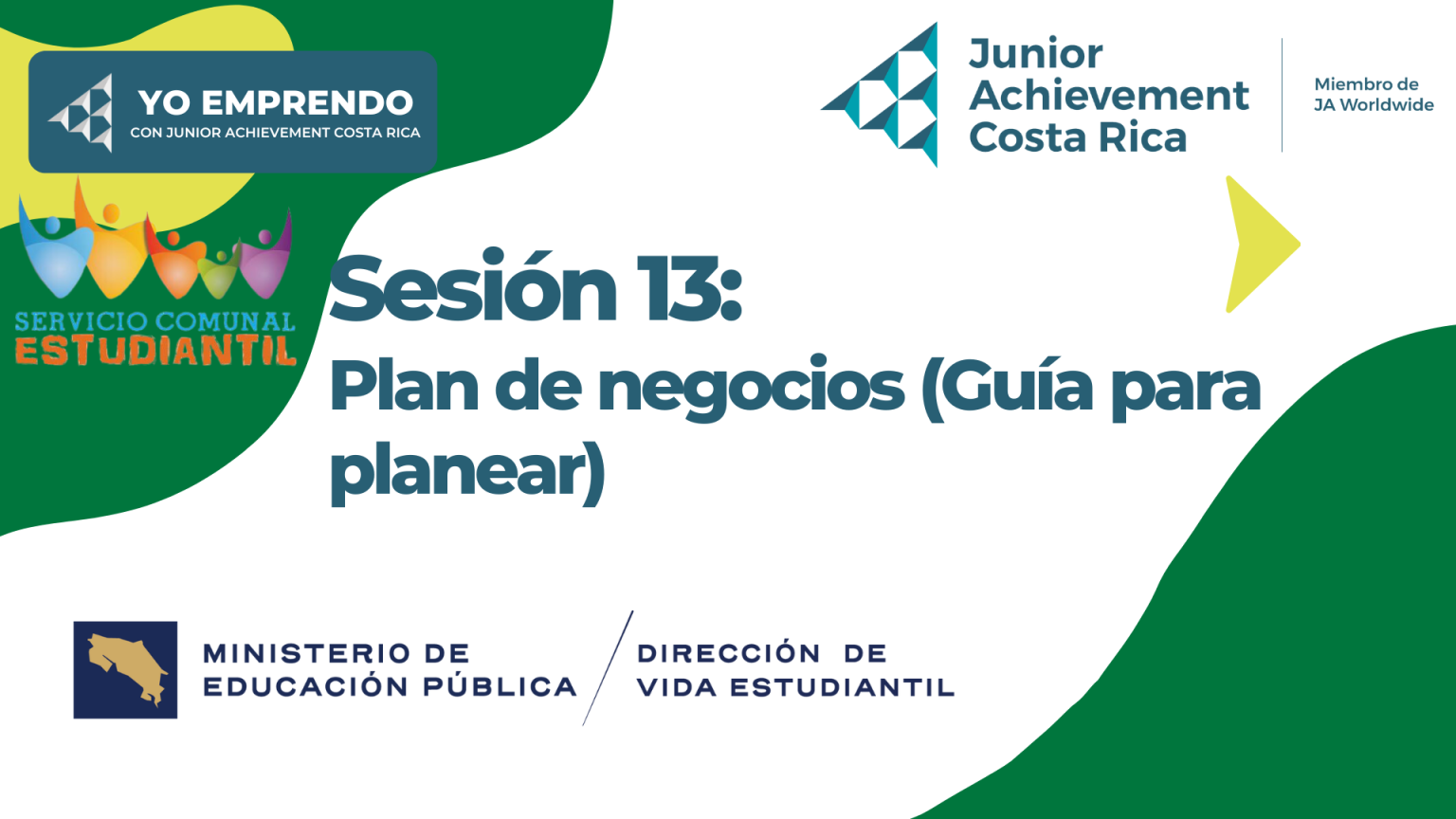 YO EMPRENDO
CON JUNIOR ACHIEVEMENT COSTA RICA

Junior Achievement Costa Rica

Miembro de JA Worldwide

SERVICIO COMUNAL ESTUDIANTIL

Sesión 13:
Plan de negocios (Guía para planear)

MINISTERIO DE EDUCACIÓN PÚBLICA

DIRECCIÓN DE VIDA ESTUDIANTIL